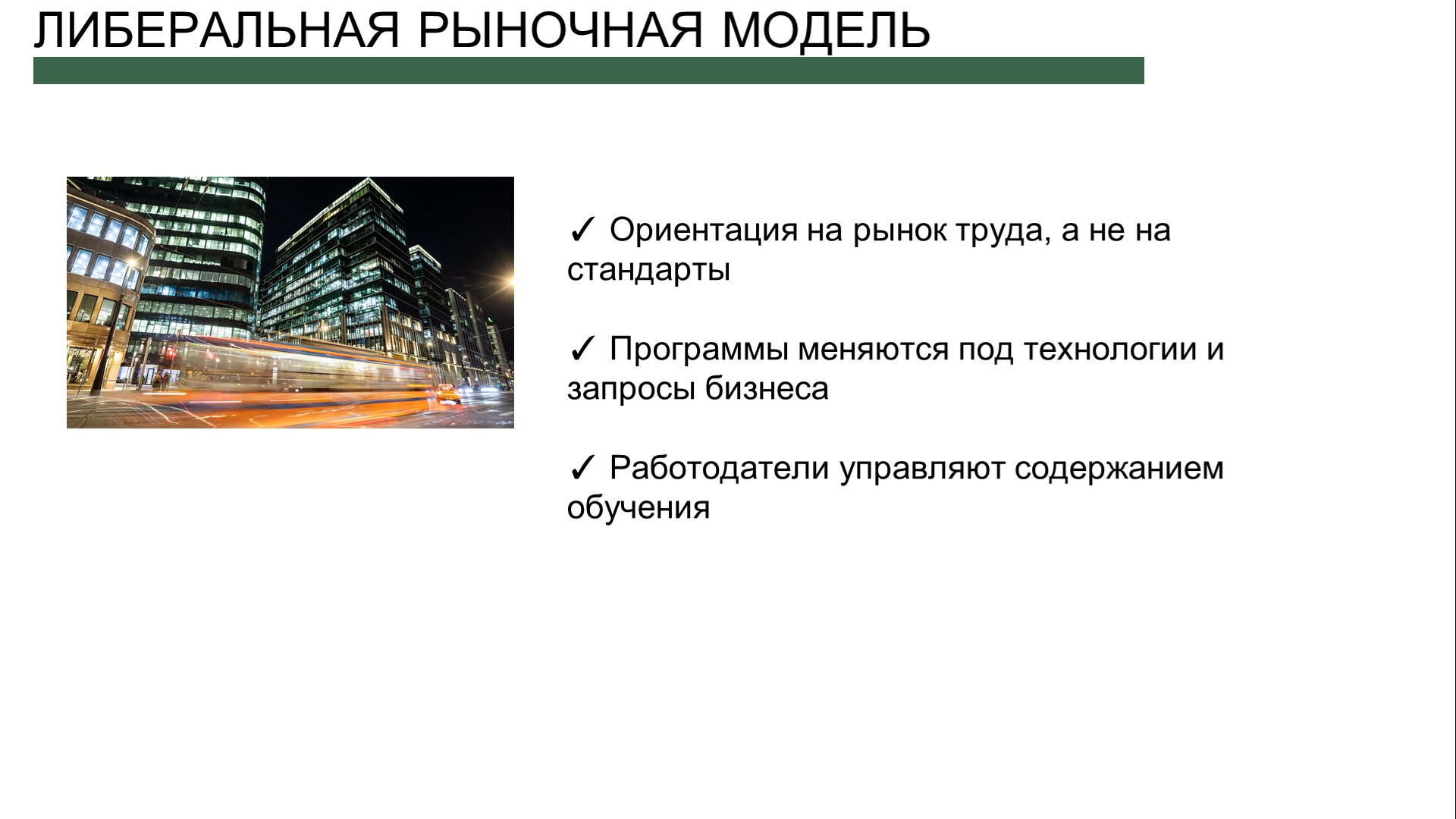 ЛИБЕРАЛЬНАЯ РЫНОЧНАЯ МОДЕЛЬ

✓ Ориентация на рынок труда, а не на стандарты

✓ Программы меняются под технологии и запросы бизнеса

✓ Работодатели управляют содержанием обучения